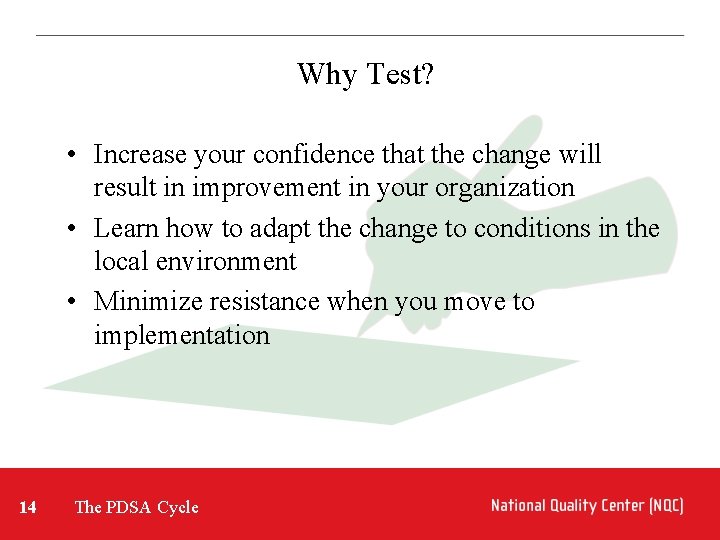 Why Test?

• Increase your confidence that the change will result in improvement in your organization
• Learn how to adapt the change to conditions in the local environment
• Minimize resistance when you move to implementation

14 The PDSA Cycle

National Quality Center (NQC)